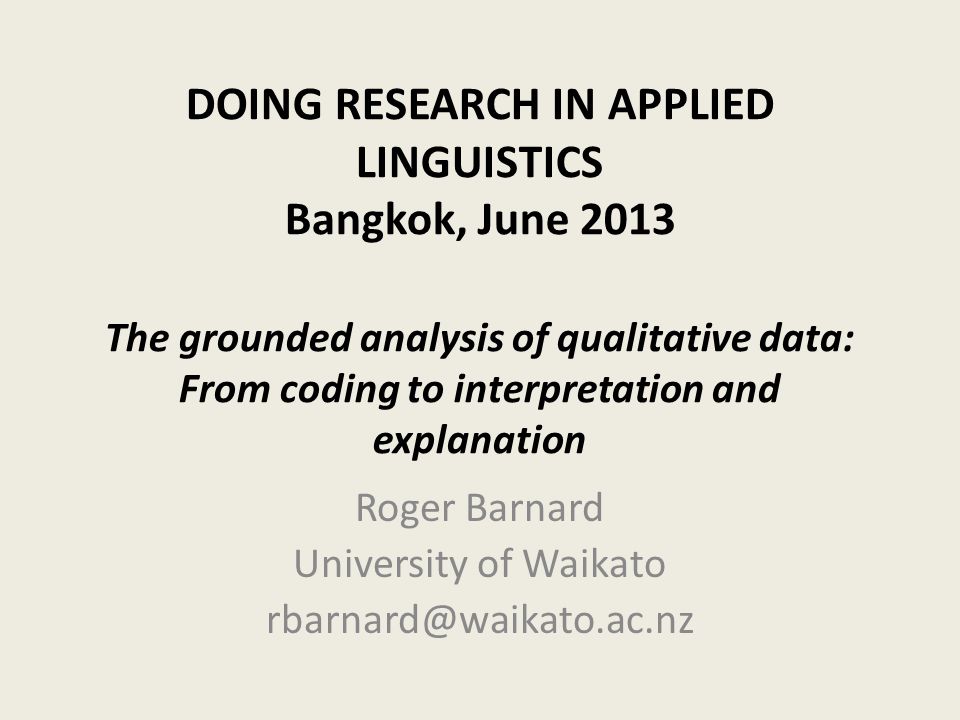 DOING RESEARCH IN APPLIED LINGUISTICS
Bangkok, June 2013

The grounded analysis of qualitative data: From coding to interpretation and explanation

Roger Barnard
University of Waikato
rbarnard@waikato.ac.nz